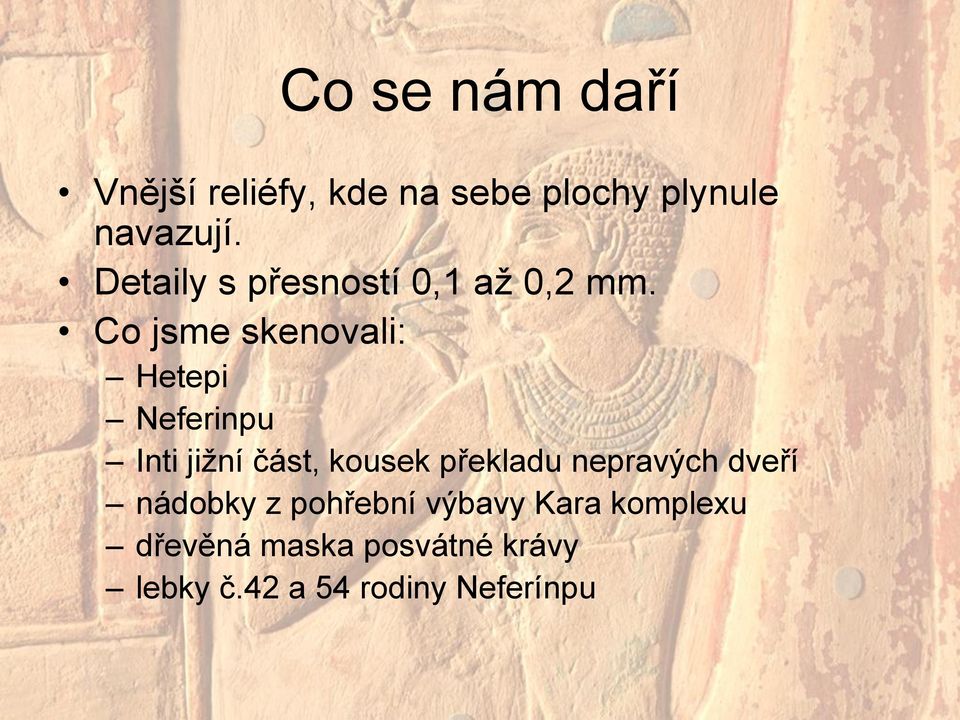 Co se nám daří

• Vnější reliéfy, kde na sebe plochy plynule navazují.
• Detaily s přesností 0,1 až 0,2 mm.
• Co jsme skenovali:
– Hetepi
– Neferinpu
– Inti jižní část, kousek překladu nepravých dveří
– nádobky z pohřební výbavy Kara komplexu
– dřevěná maska posvátné krávy
– lebky č.42 a 54 rodiny Neferínpu